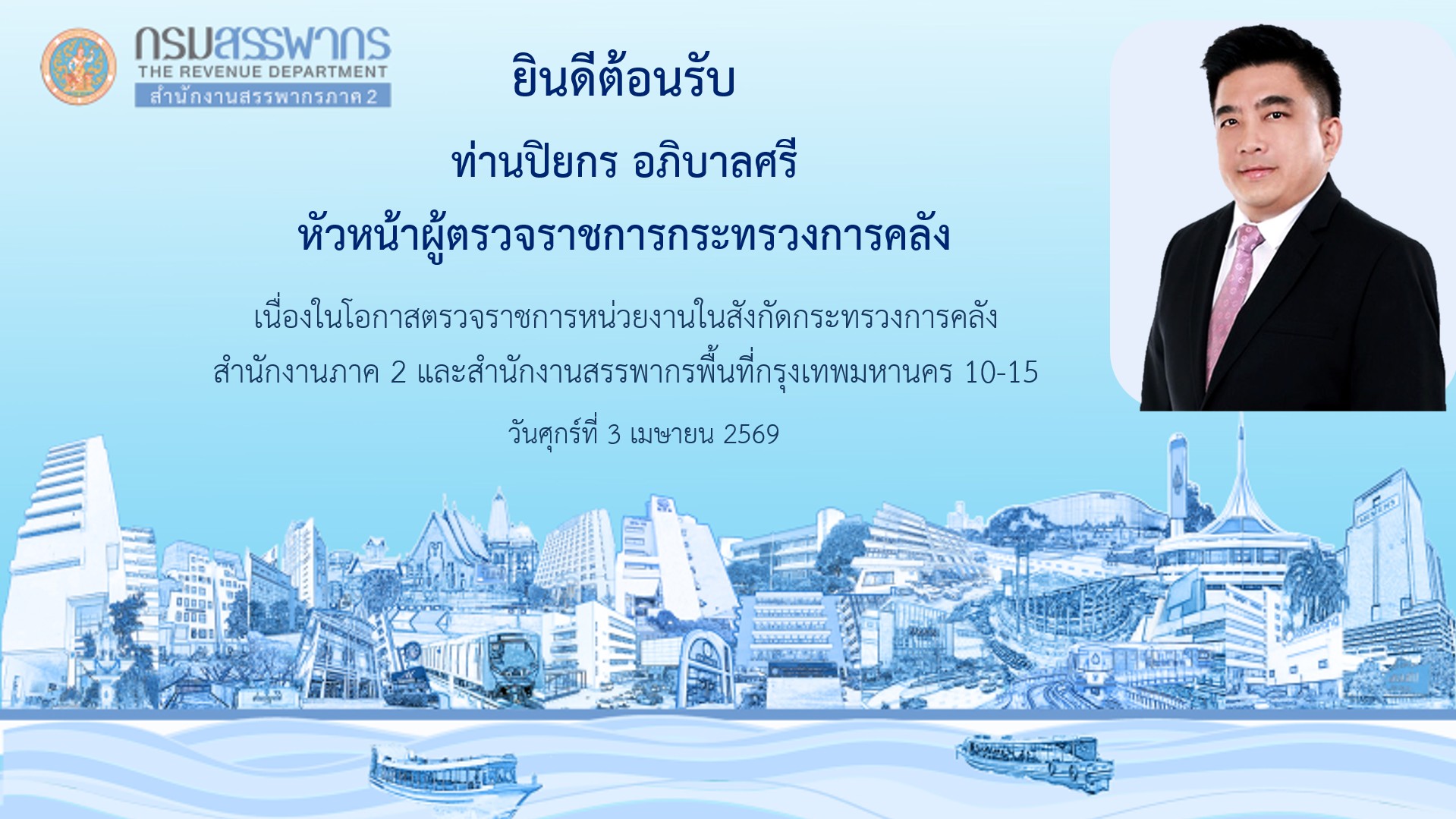 กรมสรรพากร
THE REVENUE DEPARTMENT
สำนักงานสรรพากรภาค 2

ยินดีต้อนรับ

ท่านปิยกร อภิบาลศรี

หัวหน้าผู้ตรวจราชการกระทรวงการคลัง

เนื่องในโอกาสตรวจราชการหน่วยงานในสังกัดกระทรวงการคลัง

สำนักงานภาค 2 และสำนักงานสรรพากรพื้นที่กรุงเทพมหานคร 10-15

วันศุกร์ที่ 3 เมษายน 2569